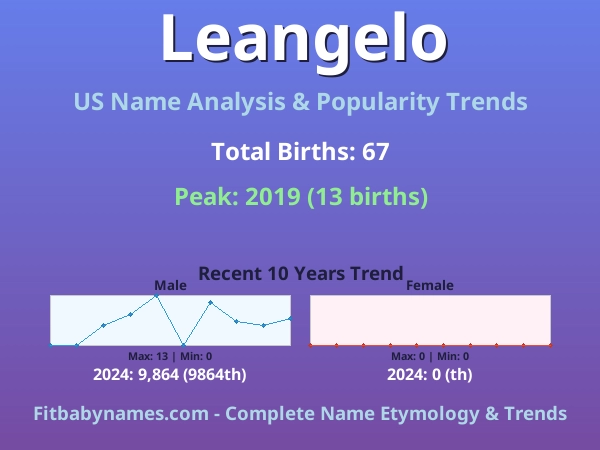 Leangelo

US Name Analysis & Popularity Trends

Total Births: 67

Peak: 2019 (13 births)

Recent 10 Years Trend

Male

Max: 13 | Min: 0

2024: 9,864 (9864th)

Female

Max: 0 | Min: 0

2024: 0 (th)

Fitbabynames.com - Complete Name Etymology & Trends